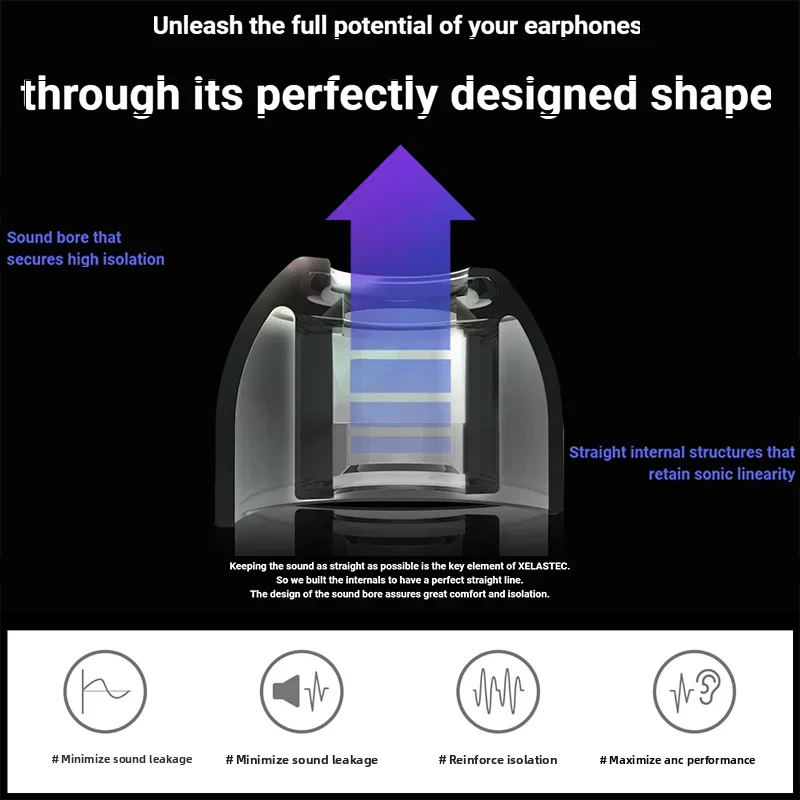 Unleash the full potential of your earphones

through its perfectly designed shape

Sound bore that secures high isolation

Straight internal structures that retain sonic linearity

Keeping the sound as straight as possible is the key element of XELASTEC.
So we built the internals to have a perfect straight line.
The design of the sound bore assures great comfort and isolation.

# Minimize sound leakage

# Minimize sound leakage

# Reinforce isolation

# Maximize anc performance